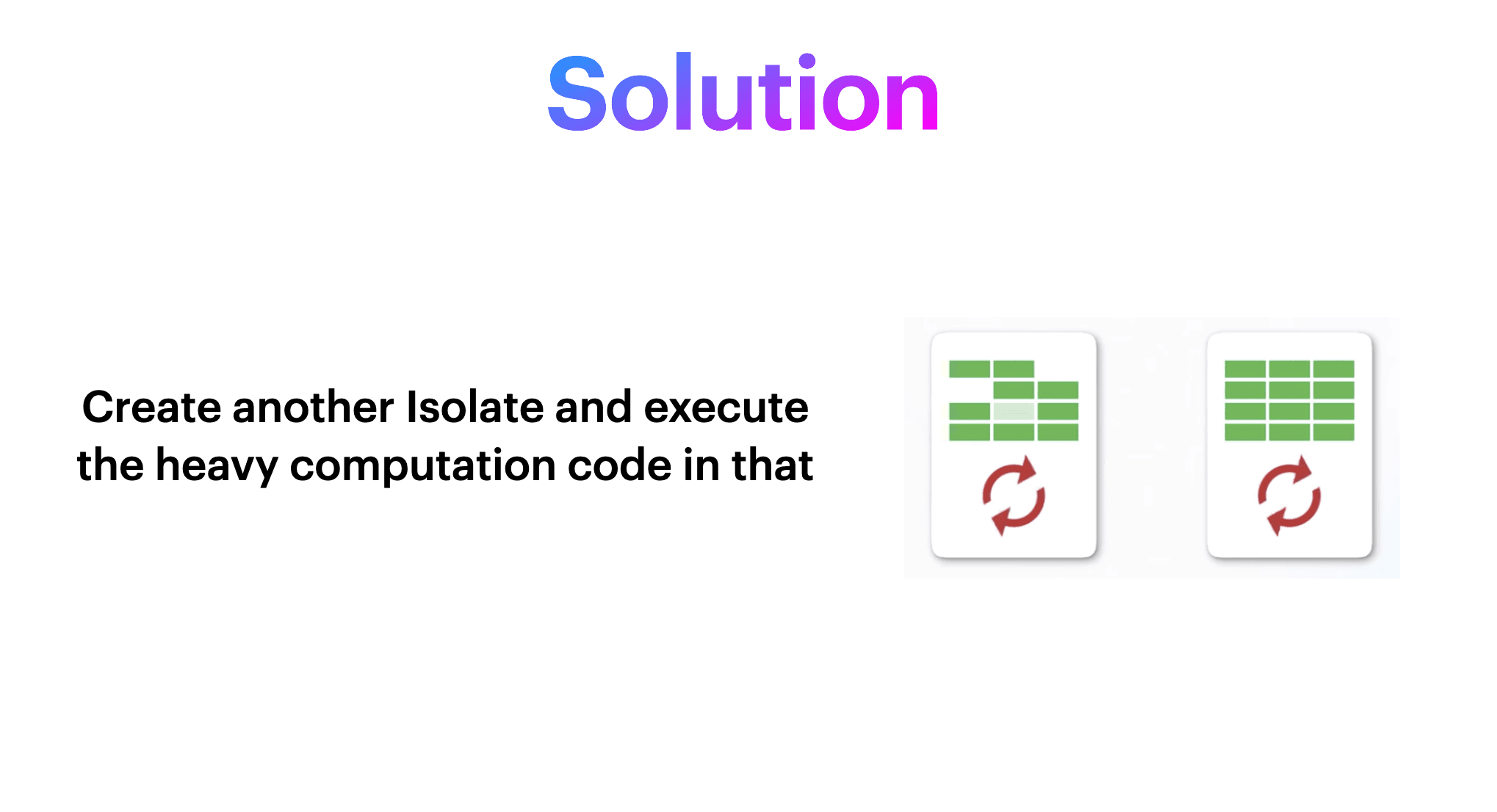 Solution

Create another Isolate and execute the heavy computation code in that